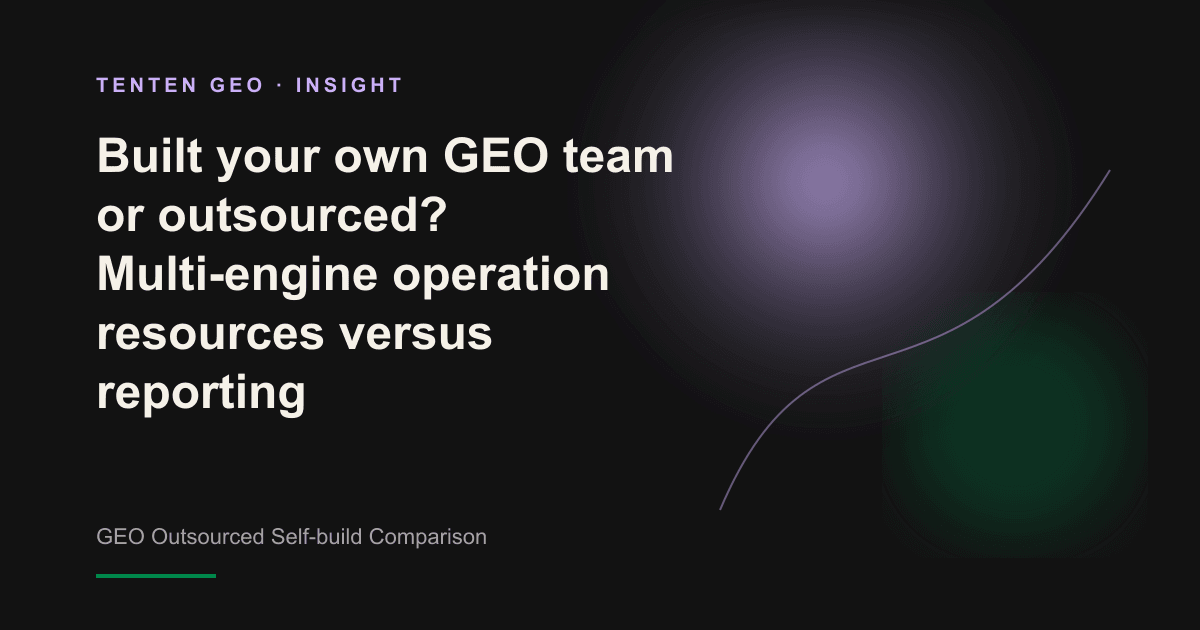 TENTEN GEO · INSIGHT

Built your own GEO team or outsourced? Multi-engine operation resources versus reporting

GEO Outsourced Self-build Comparison